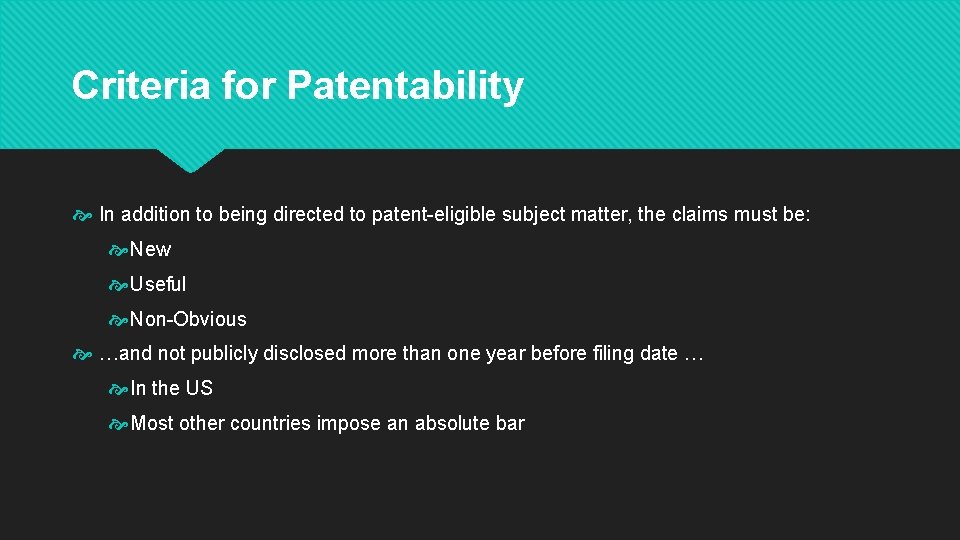 Criteria for Patentability

In addition to being directed to patent-eligible subject matter, the claims must be:

New

Useful

Non-Obvious

…and not publicly disclosed more than one year before filing date …

In the US

Most other countries impose an absolute bar